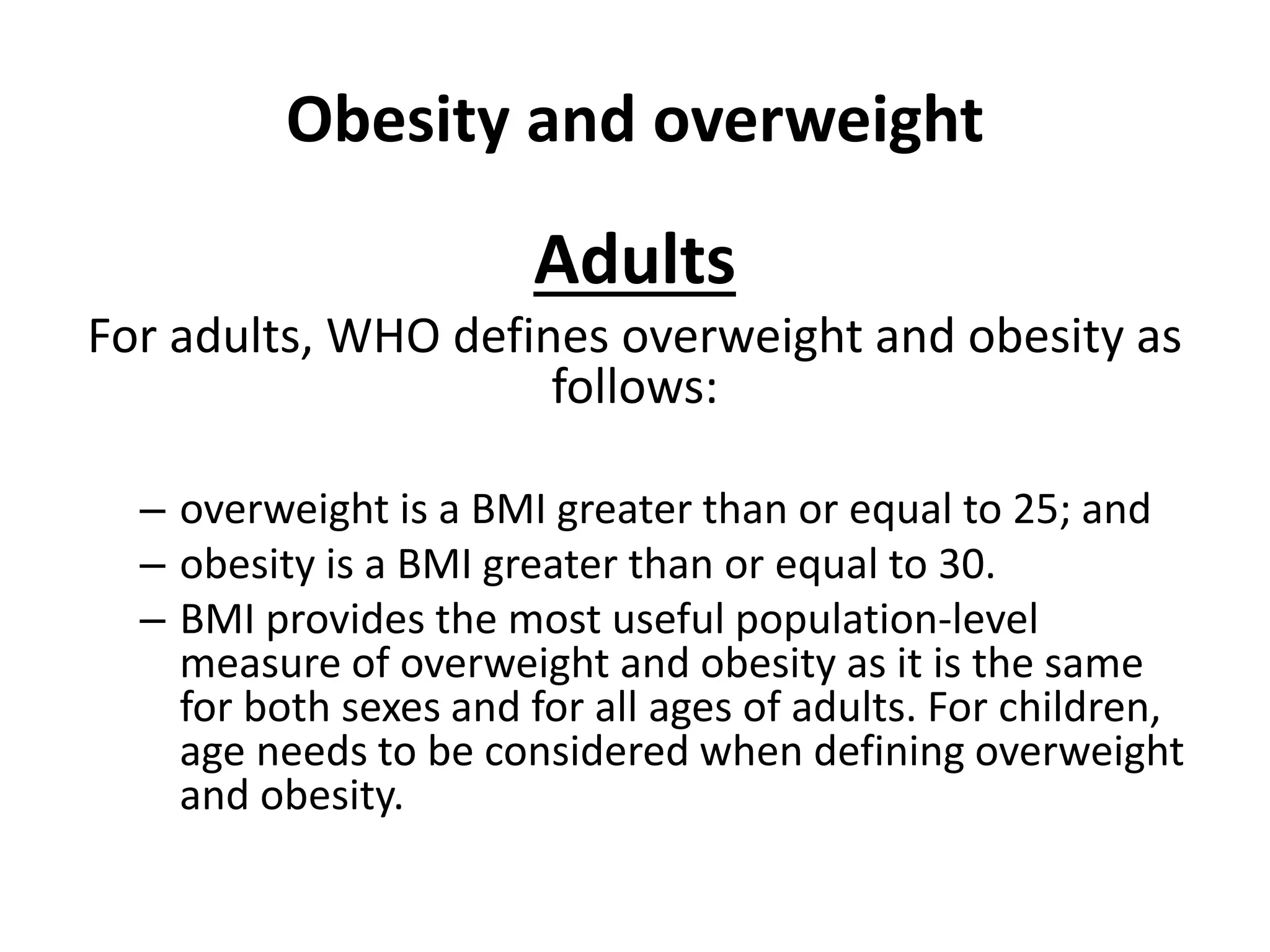 Obesity and overweight

Adults

For adults, WHO defines overweight and obesity as follows:

– overweight is a BMI greater than or equal to 25; and
– obesity is a BMI greater than or equal to 30.
– BMI provides the most useful population-level measure of overweight and obesity as it is the same for both sexes and for all ages of adults. For children, age needs to be considered when defining overweight and obesity.